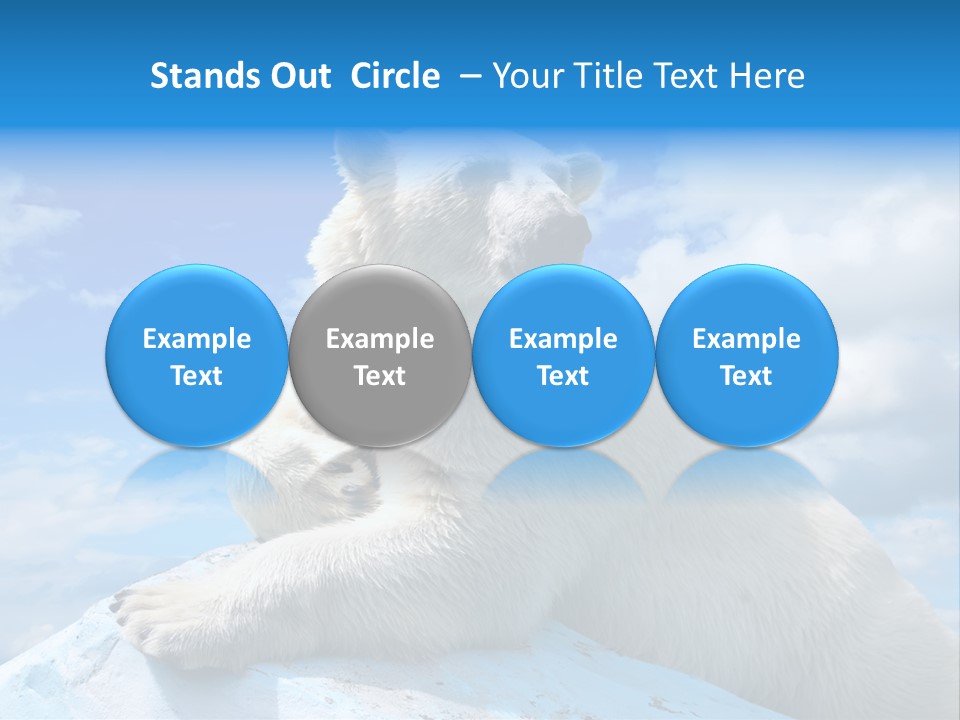 Stands Out Circle – Your Title Text Here

Example Text

Example Text

Example Text

Example Text